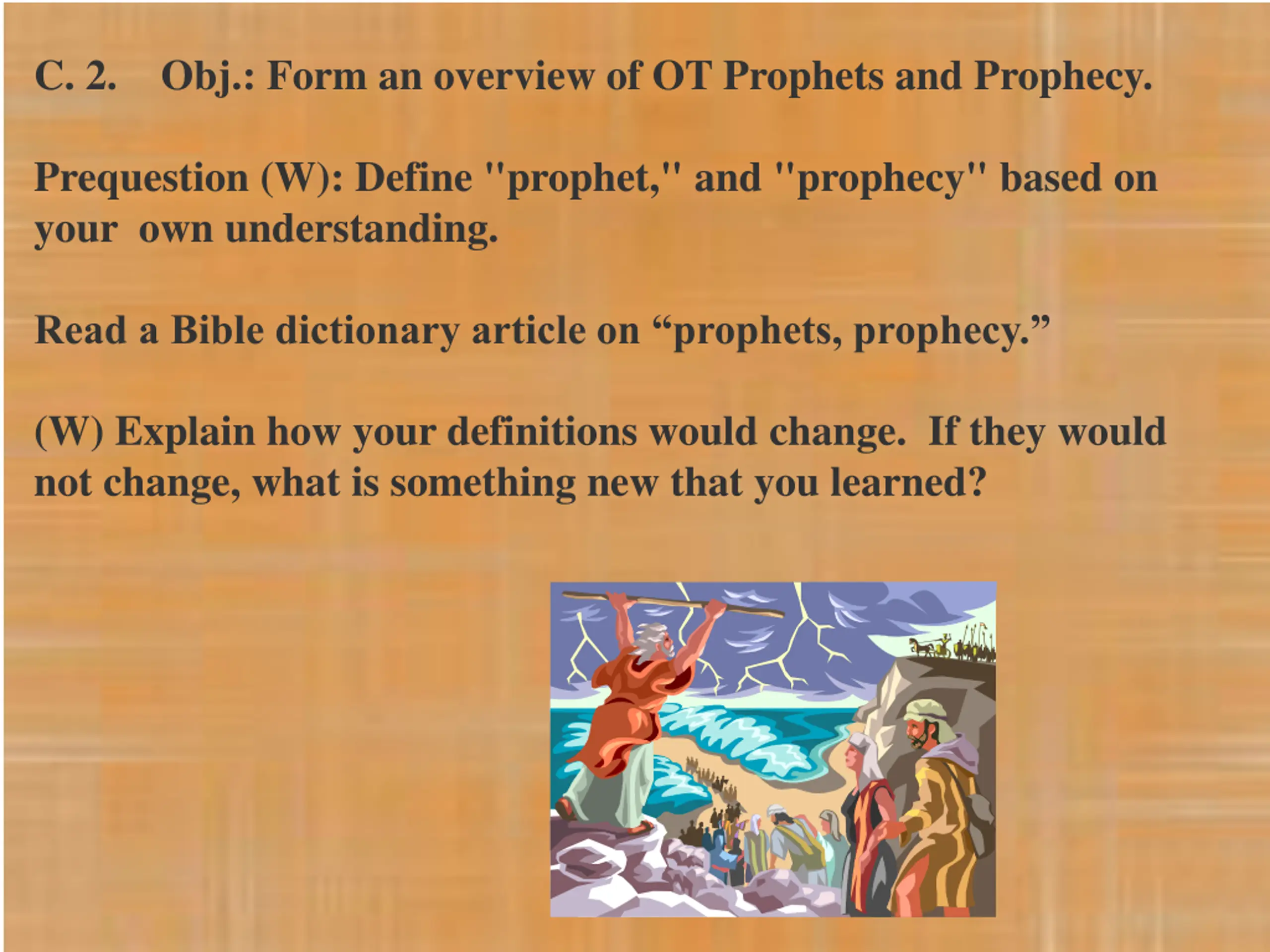 C. 2. Obj.: Form an overview of OT Prophets and Prophecy.

Prequestion (W): Define "prophet," and "prophecy" based on your own understanding.

Read a Bible dictionary article on “prophets, prophecy.”

(W) Explain how your definitions would change. If they would not change, what is something new that you learned?